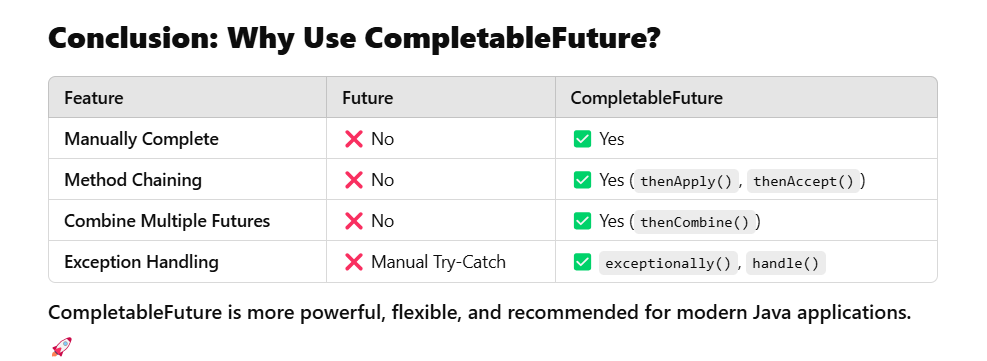 Conclusion: Why Use CompletableFuture?

| Feature | Future | CompletableFuture |
|---|---|---|
| Manually Complete | ❌ No | ✅ Yes |
| Method Chaining | ❌ No | ✅ Yes ( thenApply() , thenAccept() ) |
| Combine Multiple Futures | ❌ No | ✅ Yes ( thenCombine() ) |
| Exception Handling | ❌ Manual Try-Catch | ✅ exceptionally() , handle() |

CompletableFuture is more powerful, flexible, and recommended for modern Java applications. 🚀